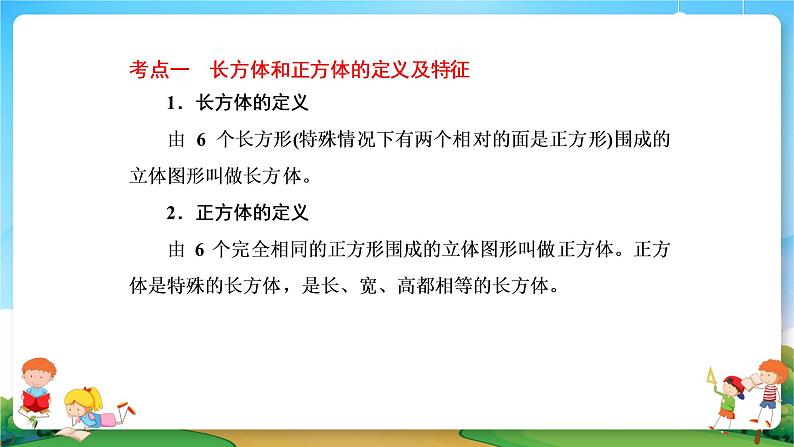 考点一　长方体和正方体的定义及特征

1．长方体的定义

由 6 个长方形(特殊情况下有两个相对的面是正方形)围成的立体图形叫做长方体。

2．正方体的定义

由 6 个完全相同的正方形围成的立体图形叫做正方体。正方体是特殊的长方体，是长、宽、高都相等的长方体。